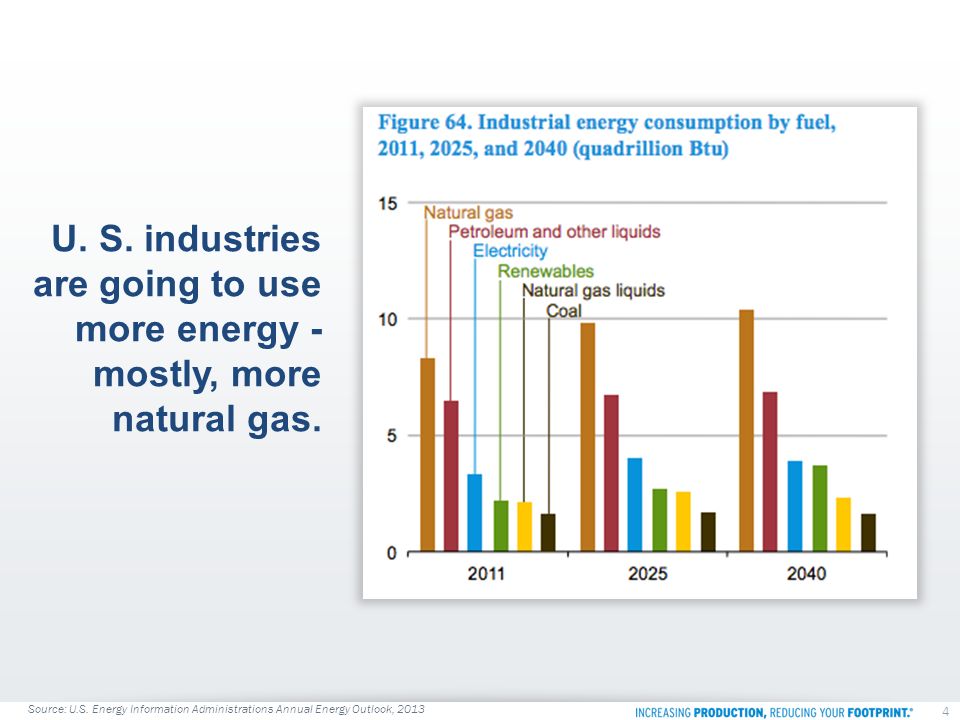 U. S. industries are going to use more energy - mostly, more natural gas.

Figure 64. Industrial energy consumption by fuel, 2011, 2025, and 2040 (quadrillion Btu)

15
10
5
0

Natural gas
Petroleum and other liquids
Electricity
Renewables
Natural gas liquids
Coal

2011
2025
2040

Source: U.S. Energy Information Administrations Annual Energy Outlook, 2013

INCREASING PRODUCTION, REDUCING YOUR FOOTPRINT.® 4